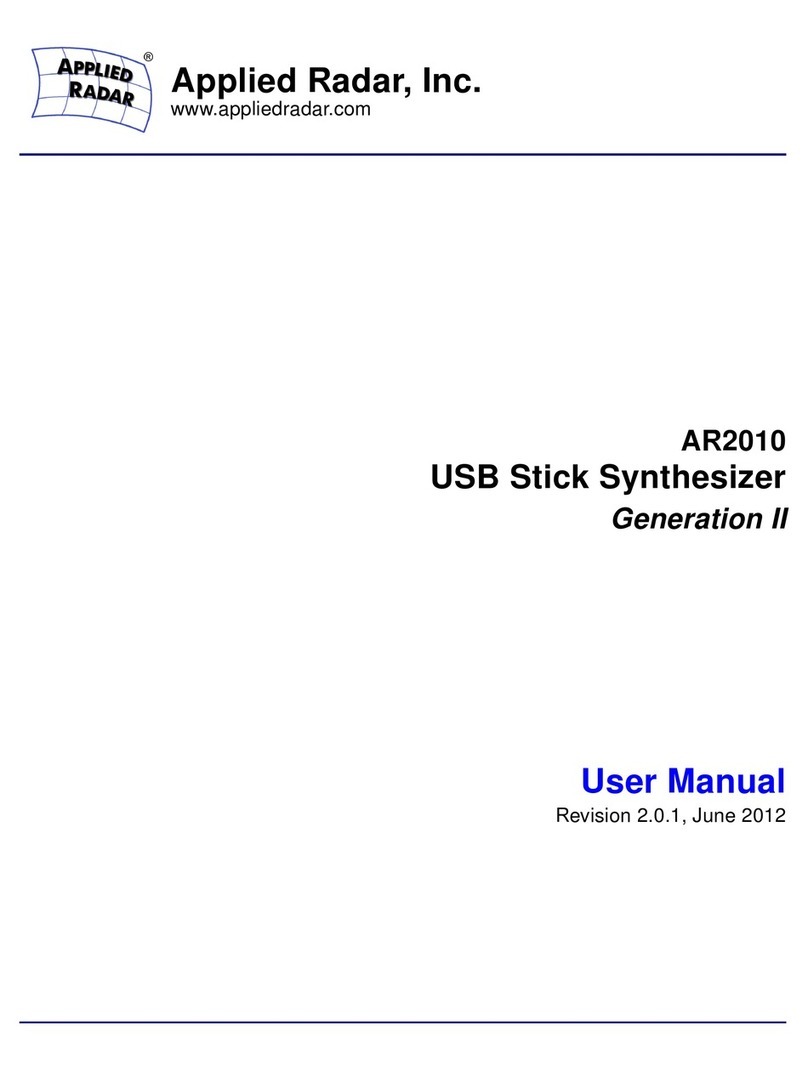 APPLIED RADAR ®

Applied Radar, Inc.
www.appliedradar.com

AR2010
USB Stick Synthesizer
Generation II

User Manual
Revision 2.0.1, June 2012